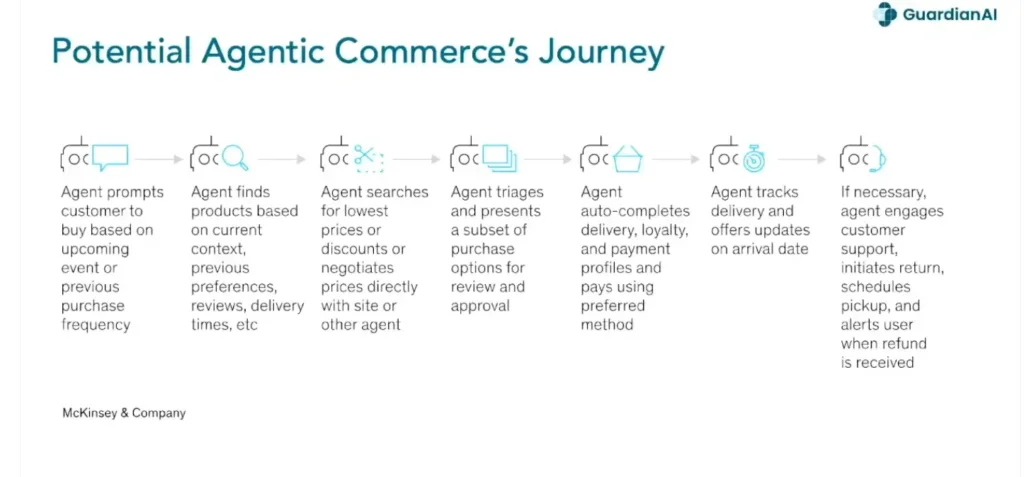 GuardianAI

Potential Agentic Commerce's Journey

Agent prompts customer to buy based on upcoming event or previous purchase frequency

Agent finds products based on current context, previous preferences, reviews, delivery times, etc

Agent searches for lowest prices or discounts or negotiates prices directly with site or other agent

Agent triages and presents a subset of purchase options for review and approval

Agent auto-completes delivery, loyalty, and payment profiles and pays using preferred method

Agent tracks delivery and offers updates on arrival date

If necessary, agent engages customer support, initiates return, schedules pickup, and alerts user when refund is received

McKinsey & Company